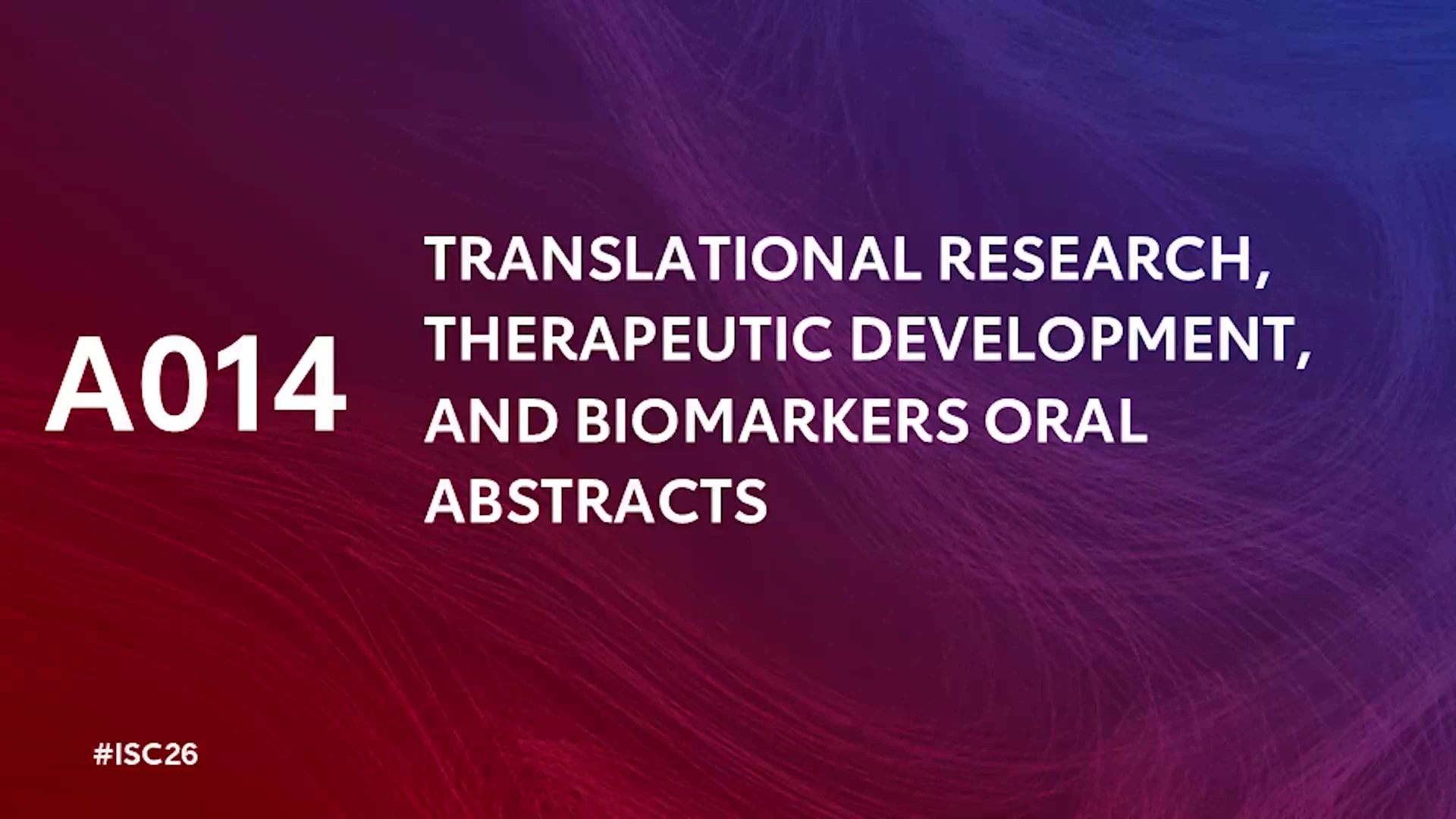 A014

TRANSLATIONAL RESEARCH, THERAPEUTIC DEVELOPMENT, AND BIOMARKERS ORAL ABSTRACTS

#ISC26